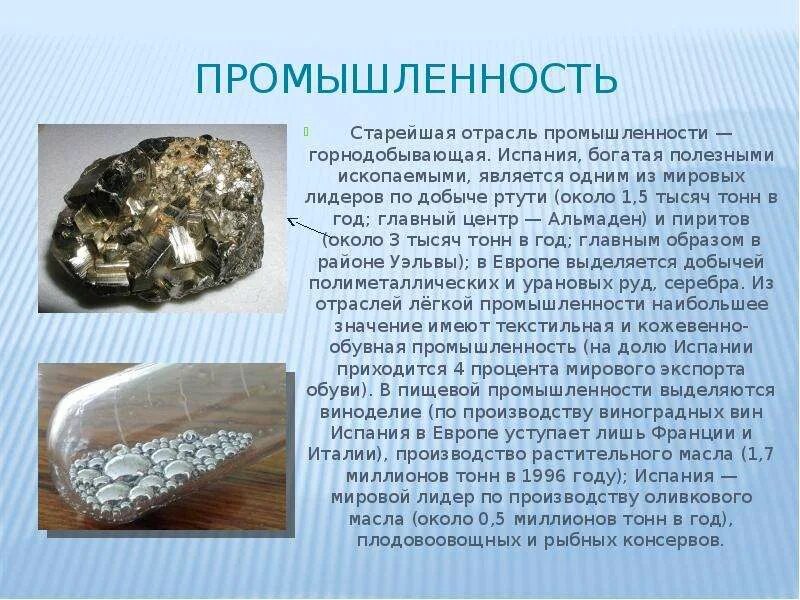 ПРОМЫШЛЕННОСТЬ

Старейшая отрасль промышленности — горнодобывающая. Испания, богатая полезными ископаемыми, является одним из мировых лидеров по добыче ртути (около 1,5 тысяч тонн в год; главный центр — Альмаден) и пиритов (около 3 тысяч тонн в год; главным образом в районе Уэльвы); в Европе выделяется добычей полиметаллических и урановых руд, серебра. Из отраслей лёгкой промышленности наибольшее значение имеют текстильная и кожевенно-обувная промышленность (на долю Испании приходится 4 процента мирового экспорта обуви). В пищевой промышленности выделяются виноделие (по производству виноградных вин Испания в Европе уступает лишь Франции и Италии), производство растительного масла (1,7 миллионов тонн в 1996 году); Испания — мировой лидер по производству оливкового масла (около 0,5 миллионов тонн в год), плодовоовощных и рыбных консервов.